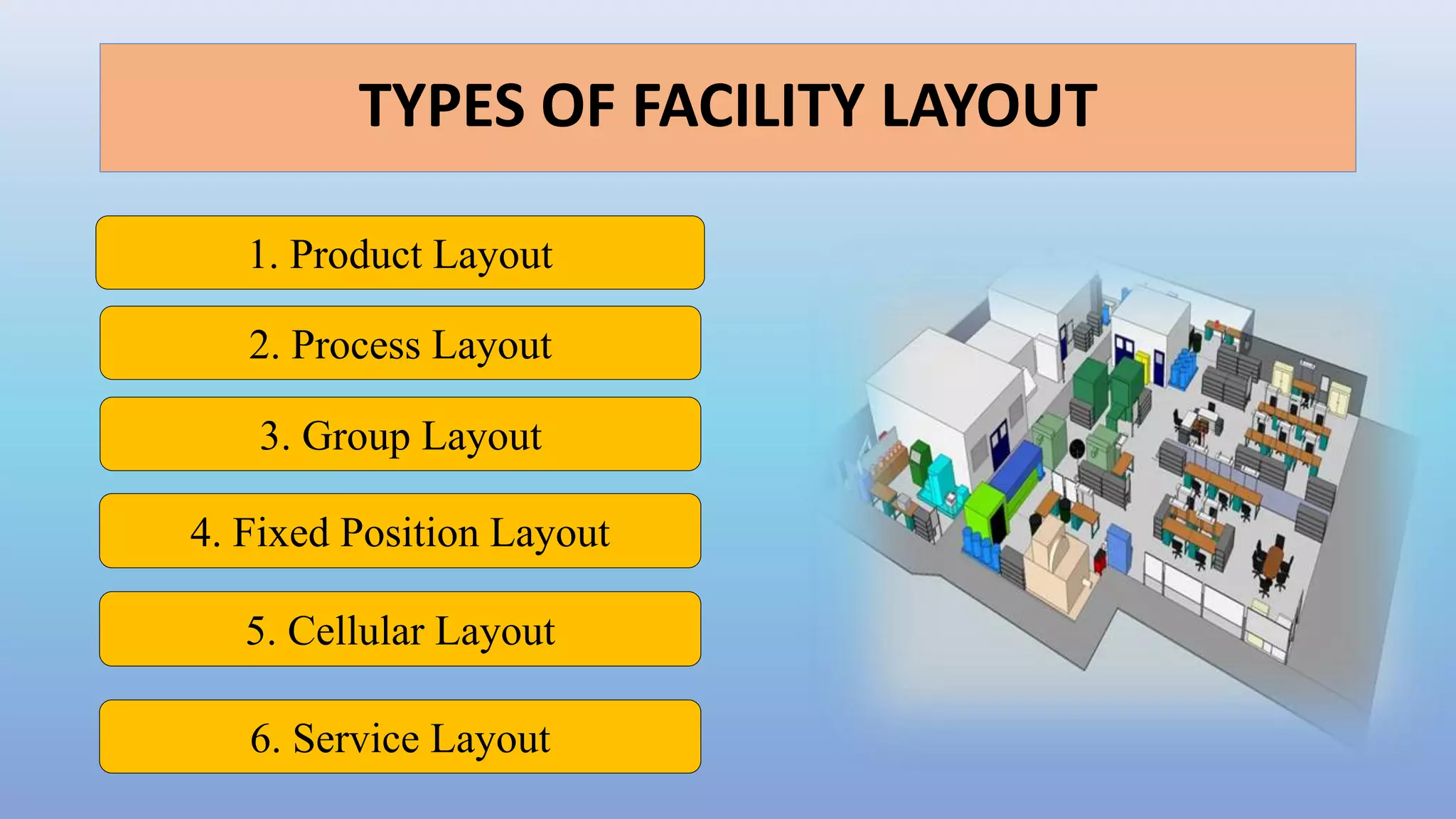 TYPES OF FACILITY LAYOUT

1. Product Layout

2. Process Layout

3. Group Layout

4. Fixed Position Layout

5. Cellular Layout

6. Service Layout